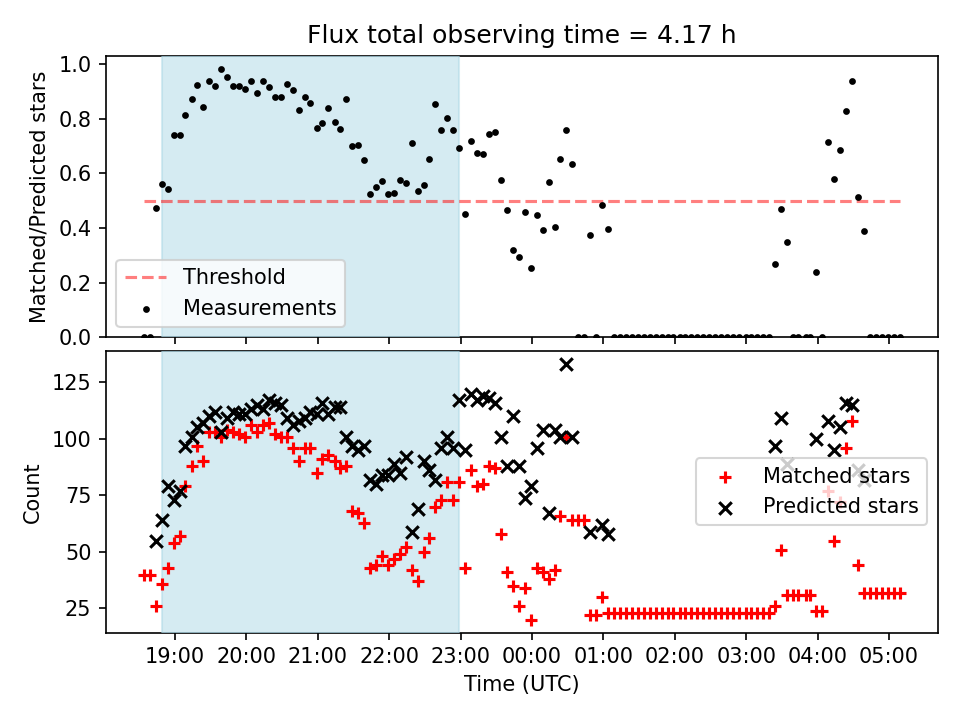 Flux total observing time = 4.17 h

Matched/Predicted stars

1.0
0.8
0.6
0.4
0.2
0.0

Threshold
Measurements

Count

125
100
75
50
25

Matched stars
Predicted stars

19:00 20:00 21:00 22:00 23:00 00:00 01:00 02:00 03:00 04:00 05:00

Time (UTC)